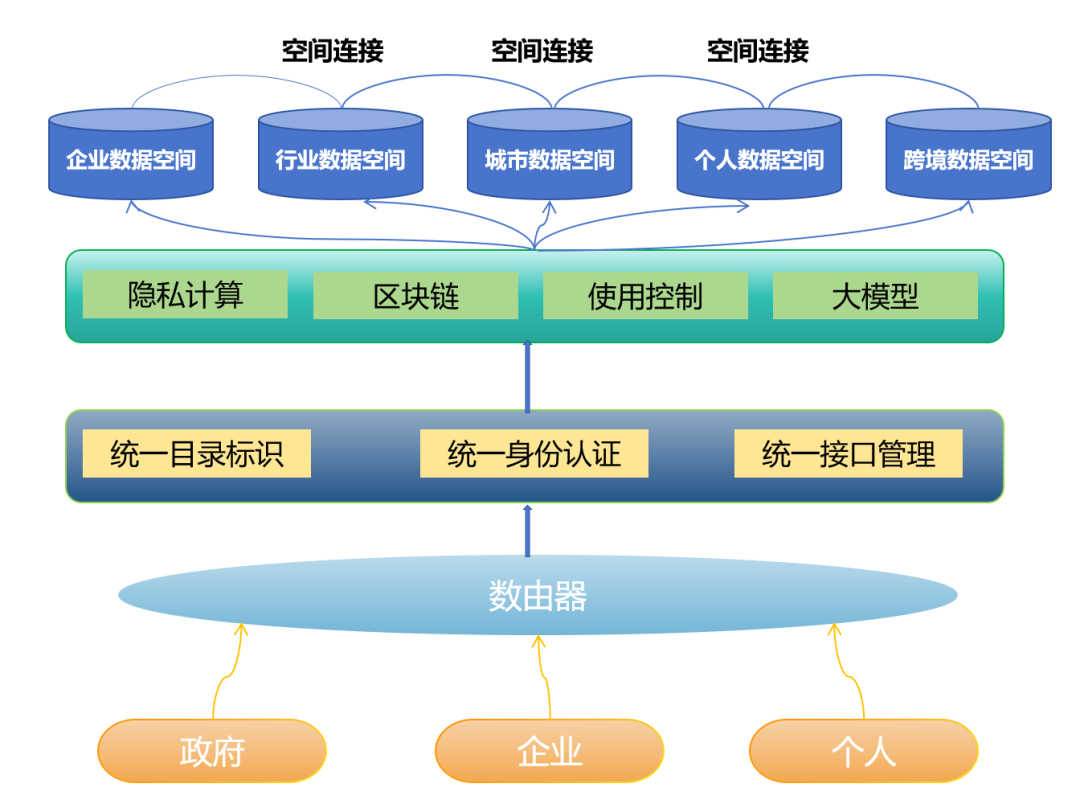 空间连接 空间连接 空间连接

企业数据空间 行业数据空间 城市数据空间 个人数据空间 跨境数据空间

隐私计算 区块链 使用控制 大模型

统一目录标识 统一身份认证 统一接口管理

数由器

政府 企业 个人